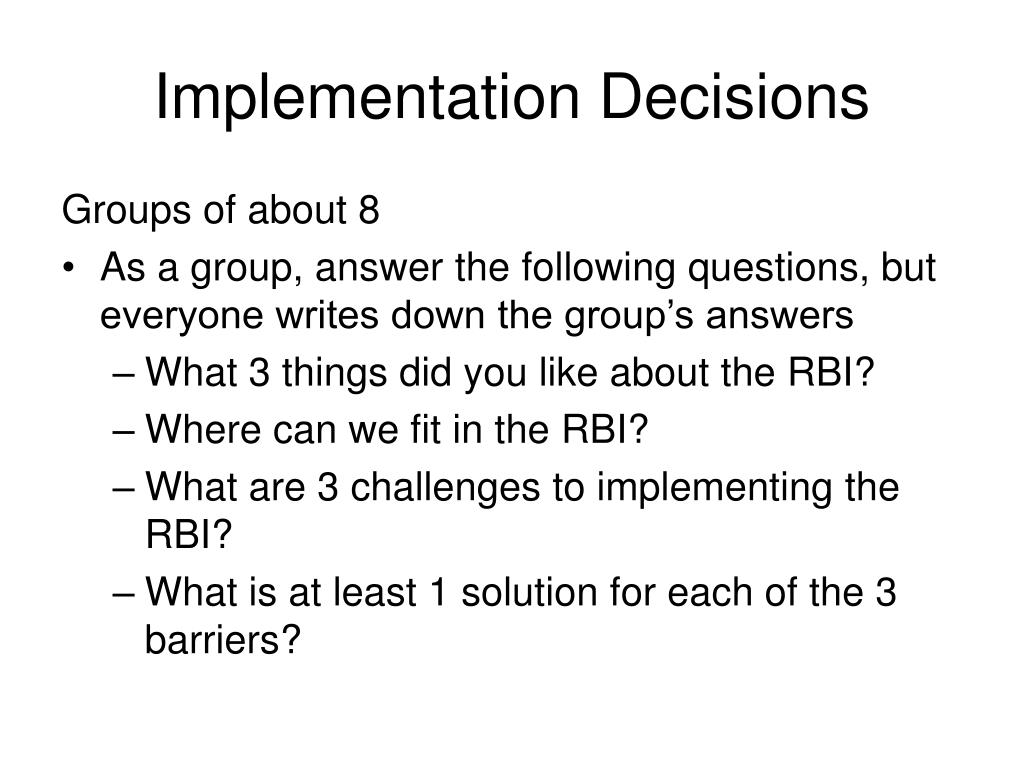 Implementation Decisions

Groups of about 8

• As a group, answer the following questions, but everyone writes down the group’s answers
– What 3 things did you like about the RBI?
– Where can we fit in the RBI?
– What are 3 challenges to implementing the RBI?
– What is at least 1 solution for each of the 3 barriers?